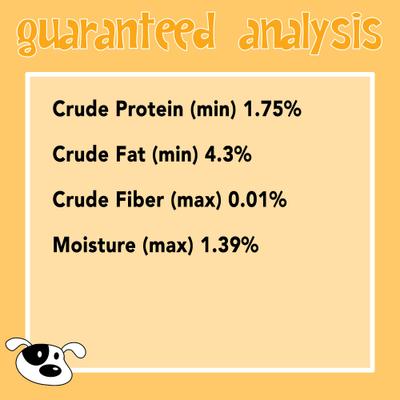 guaranteed analysis

Crude Protein (min) 1.75%

Crude Fat (min) 4.3%

Crude Fiber (max) 0.01%

Moisture (max) 1.39%